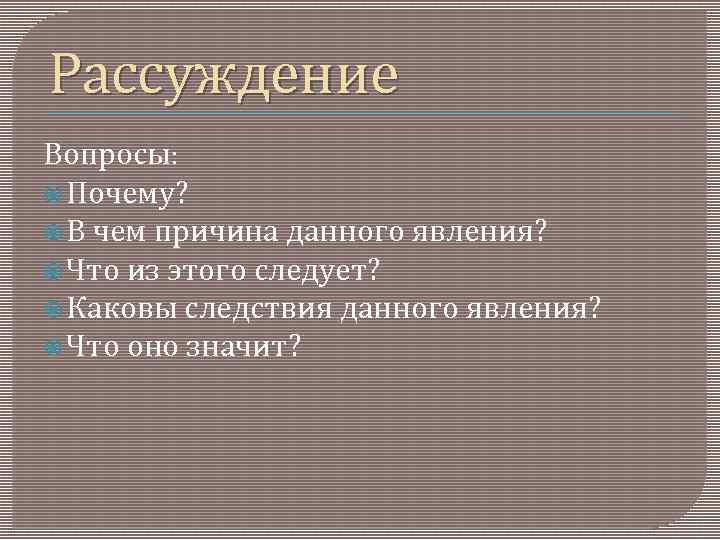 Рассуждение

Вопросы:
Почему?
В чем причина данного явления?
Что из этого следует?
Каковы следствия данного явления?
Что оно значит?